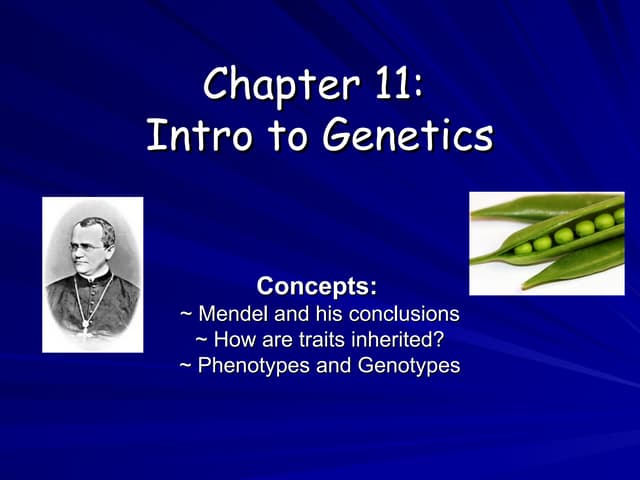 Chapter 11:
Intro to Genetics

Concepts:
~ Mendel and his conclusions
~ How are traits inherited?
~ Phenotypes and Genotypes